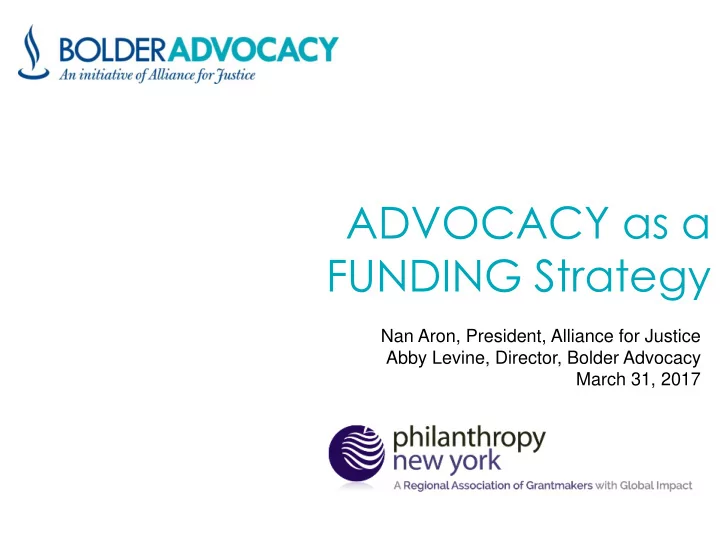 BOLDERADVOCACY
An initiative of Alliance for Justice

ADVOCACY as a FUNDING Strategy

Nan Aron, President, Alliance for Justice
Abby Levine, Director, Bolder Advocacy
March 31, 2017

philanthropy new york
A Regional Association of Grantmakers with Global Impact